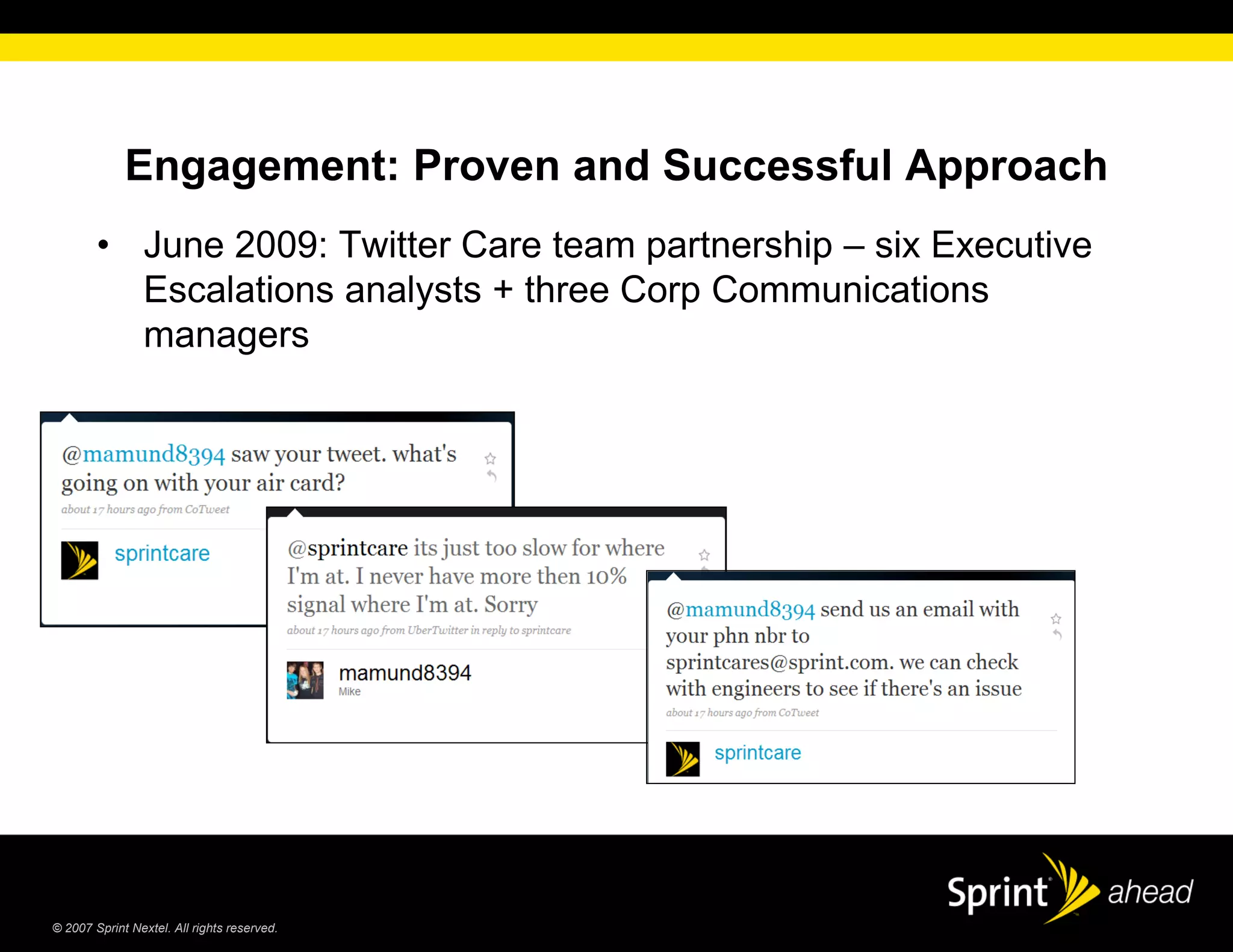 Engagement: Proven and Successful Approach

• June 2009: Twitter Care team partnership – six Executive Escalations analysts + three Corp Communications managers

@mamund8394 saw your tweet. what's going on with your air card?
about 17 hours ago from CoTweet

sprintcare

@sprintcare its just too slow for where I'm at. I never have more then 10% signal where I'm at. Sorry
about 17 hours ago from UberTwitter in reply to sprintcare

mamund8394
Mike

@mamund8394 send us an email with your phn nbr to sprintcares@sprint.com. we can check with engineers to see if there's an issue
about 17 hours ago from CoTweet

sprintcare

© 2007 Sprint Nextel. All rights reserved.

Sprint ahead